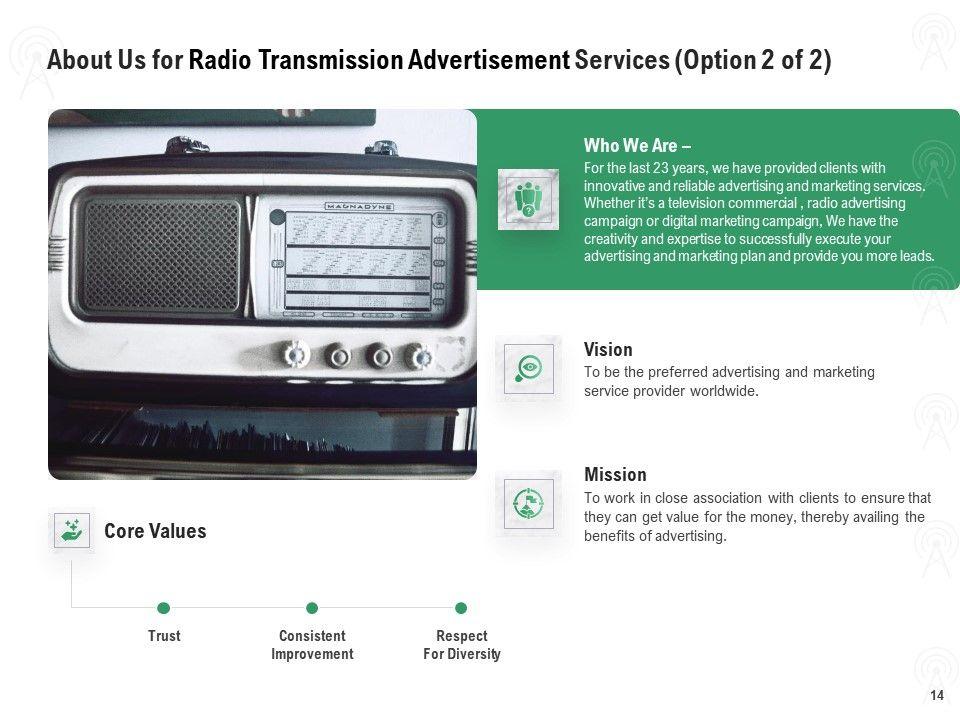 About Us for Radio Transmission Advertisement Services (Option 2 of 2)

MAGNADYNE

Who We Are –
For the last 23 years, we have provided clients with innovative and reliable advertising and marketing services. Whether it's a television commercial , radio advertising campaign or digital marketing campaign, We have the creativity and expertise to successfully execute your advertising and marketing plan and provide you more leads.

Vision
To be the preferred advertising and marketing service provider worldwide.

Mission
To work in close association with clients to ensure that they can get value for the money, thereby availing the benefits of advertising.

Core Values

Trust

Consistent Improvement

Respect For Diversity

14